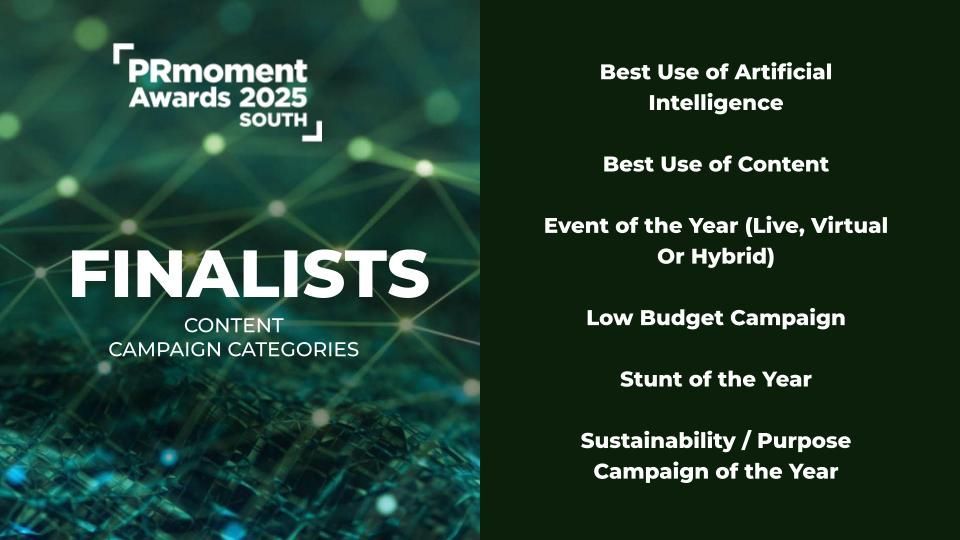 PRmoment Awards 2025 SOUTH

FINALISTS

CONTENT CAMPAIGN CATEGORIES

Best Use of Artificial Intelligence

Best Use of Content

Event of the Year (Live, Virtual Or Hybrid)

Low Budget Campaign

Stunt of the Year

Sustainability / Purpose Campaign of the Year